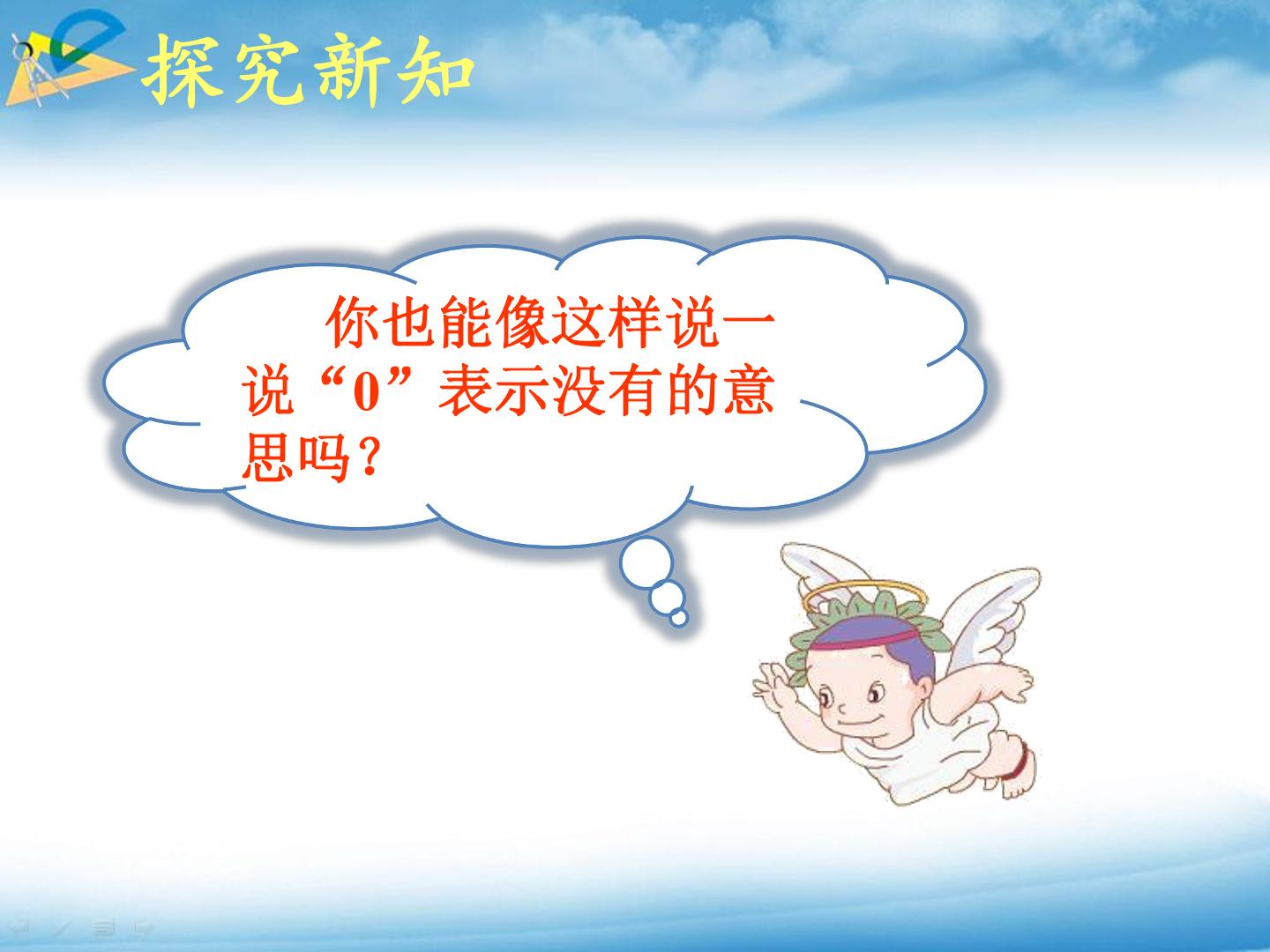 探究新知

你也能像这样说一说“0”表示没有的意思吗？